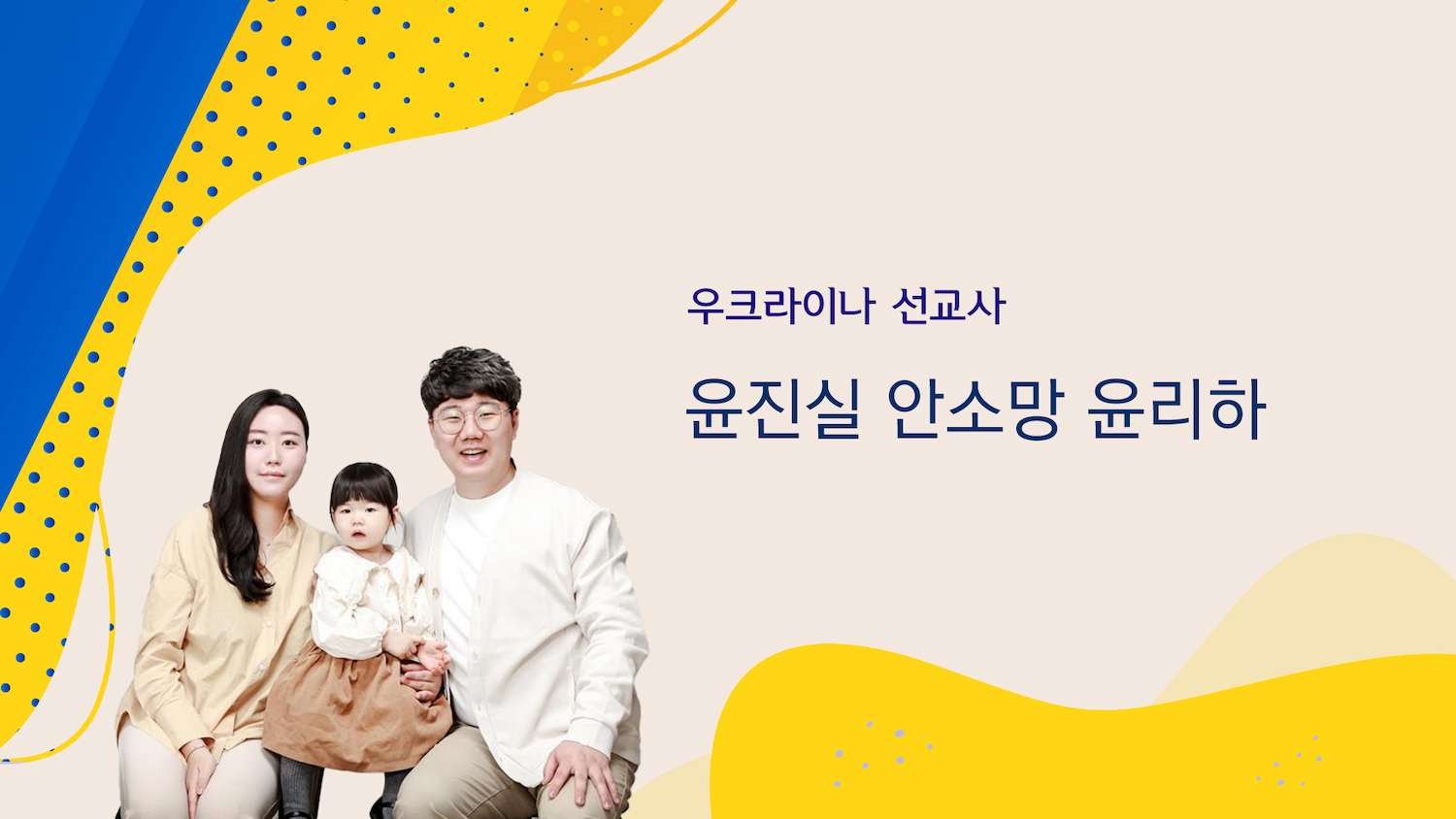 우크라이나 선교사

윤진실 안소망 윤리하